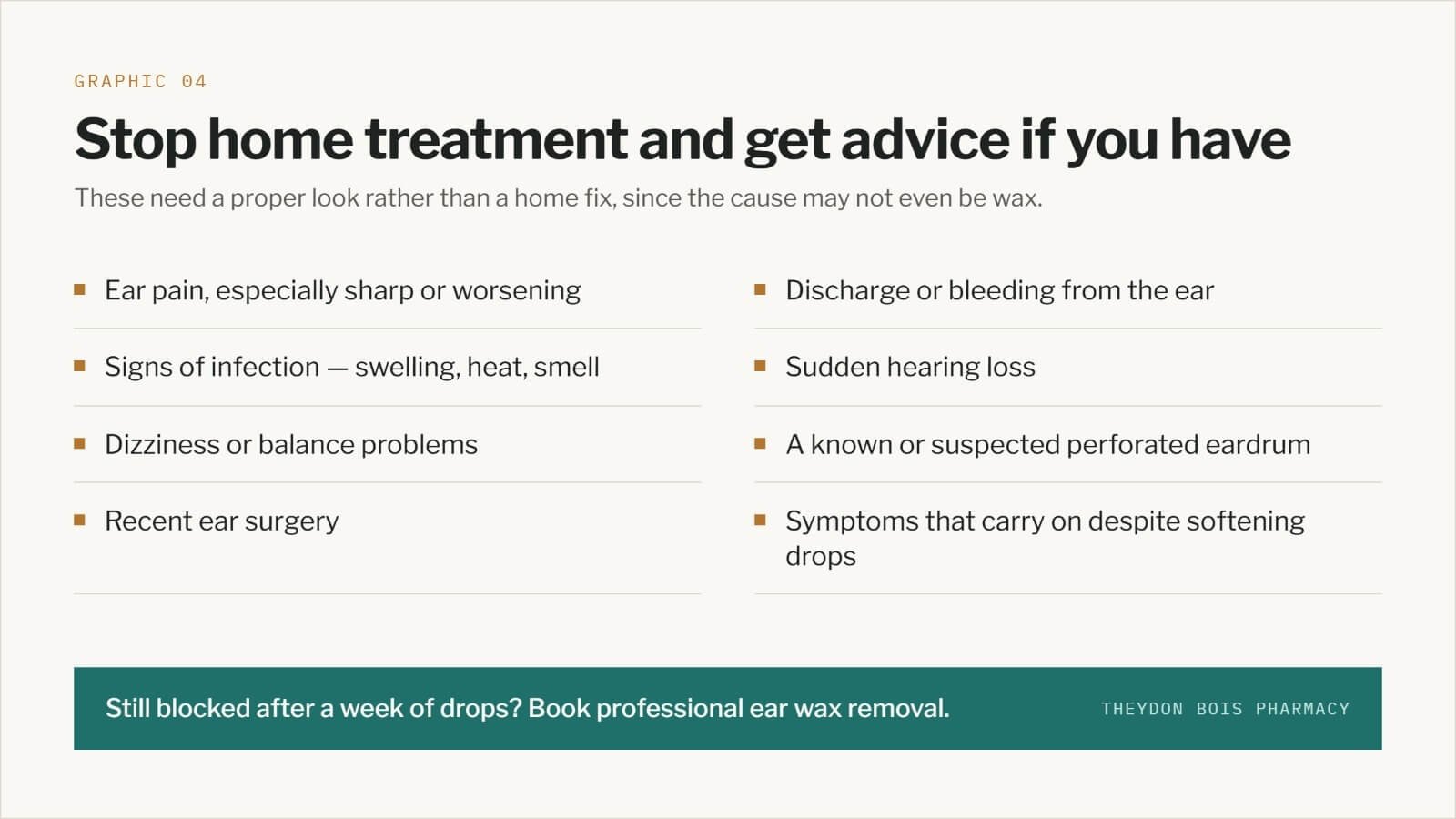 GRAPHIC 04

Stop home treatment and get advice if you have

These need a proper look rather than a home fix, since the cause may not even be wax.

- Ear pain, especially sharp or worsening
- Signs of infection — swelling, heat, smell
- Dizziness or balance problems
- Recent ear surgery

- Discharge or bleeding from the ear
- Sudden hearing loss
- A known or suspected perforated eardrum
- Symptoms that carry on despite softening drops

Still blocked after a week of drops? Book professional ear wax removal.

THEYDON BOIS PHARMACY